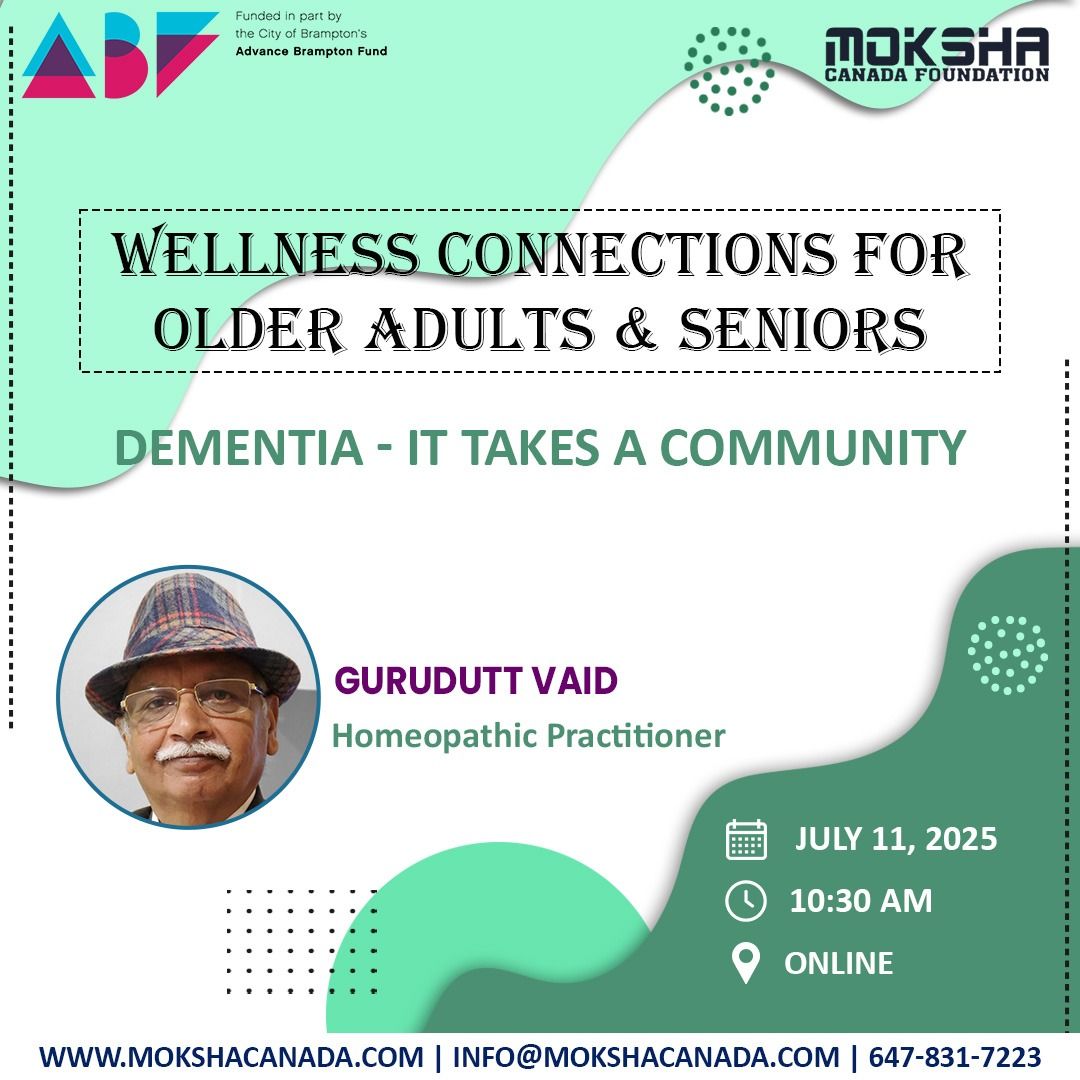 ABF
Funded in part by the City of Brampton's Advance Brampton Fund

MOKSHA
CANADA FOUNDATION

WELLNESS CONNECTIONS FOR OLDER ADULTS & SENIORS

DEMENTIA - IT TAKES A COMMUNITY

GURUDUTT VAID
Homeopathic Practitioner

JULY 11, 2025
10:30 AM
ONLINE

WWW.MOKSHACANADA.COM | INFO@MOKSHACANADA.COM | 647-831-7223